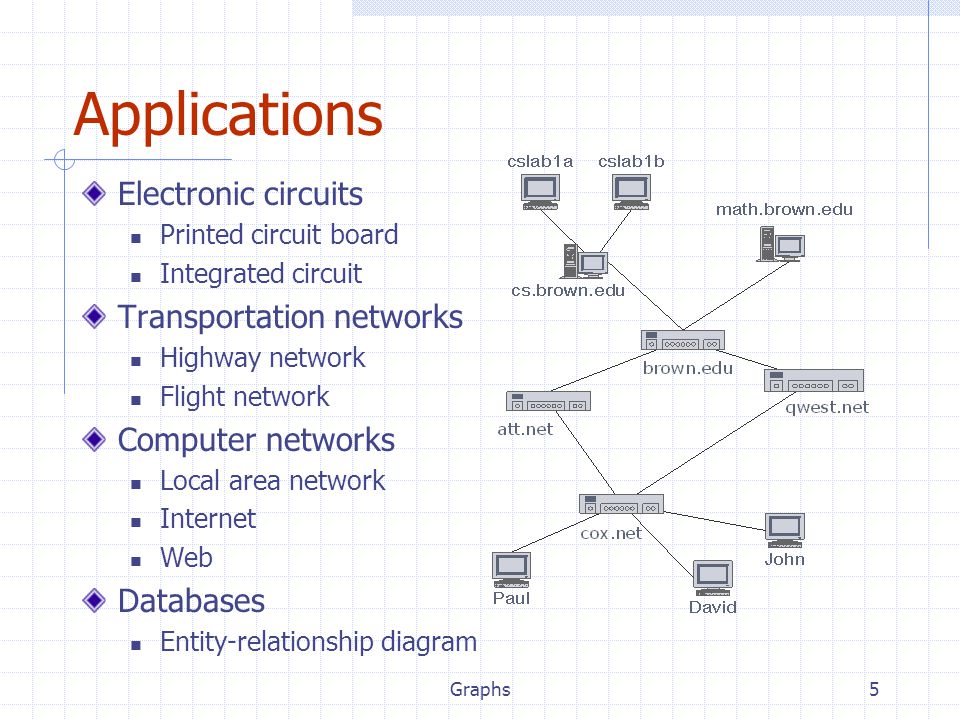 Applications

Electronic circuits
- Printed circuit board
- Integrated circuit

Transportation networks
- Highway network
- Flight network

Computer networks
- Local area network
- Internet
- Web

Databases
- Entity-relationship diagram

cslab1a
cslab1b
math.brown.edu
cs.brown.edu
brown.edu
qwest.net
att.net
cox.net
John
Paul
David

Graphs
5